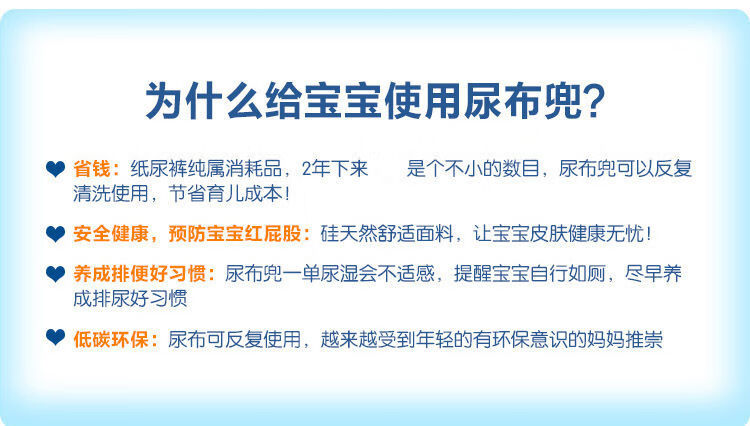 为什么给宝宝使用尿布兜？

省钱：纸尿裤纯属消耗品，2年下来　是个不小的数目，尿布兜可以反复清洗使用，节省育儿成本！

安全健康，预防宝宝红屁股：硅天然舒适面料，让宝宝皮肤健康无忧！

养成排便好习惯：尿布兜一单尿湿会不适感，提醒宝宝自行如厕，尽早养成排尿好习惯

低碳环保：尿布可反复使用，越来越受到年轻的有环保意识的妈妈推崇